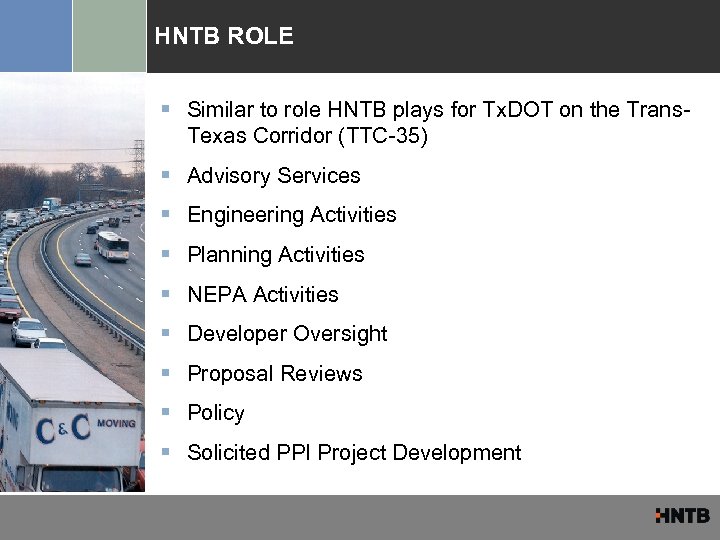 HNTB ROLE

▪ Similar to role HNTB plays for TxDOT on the Trans-Texas Corridor (TTC-35)

▪ Advisory Services

▪ Engineering Activities

▪ Planning Activities

▪ NEPA Activities

▪ Developer Oversight

▪ Proposal Reviews

▪ Policy

▪ Solicited PPI Project Development

C&C MOVING

HNTB